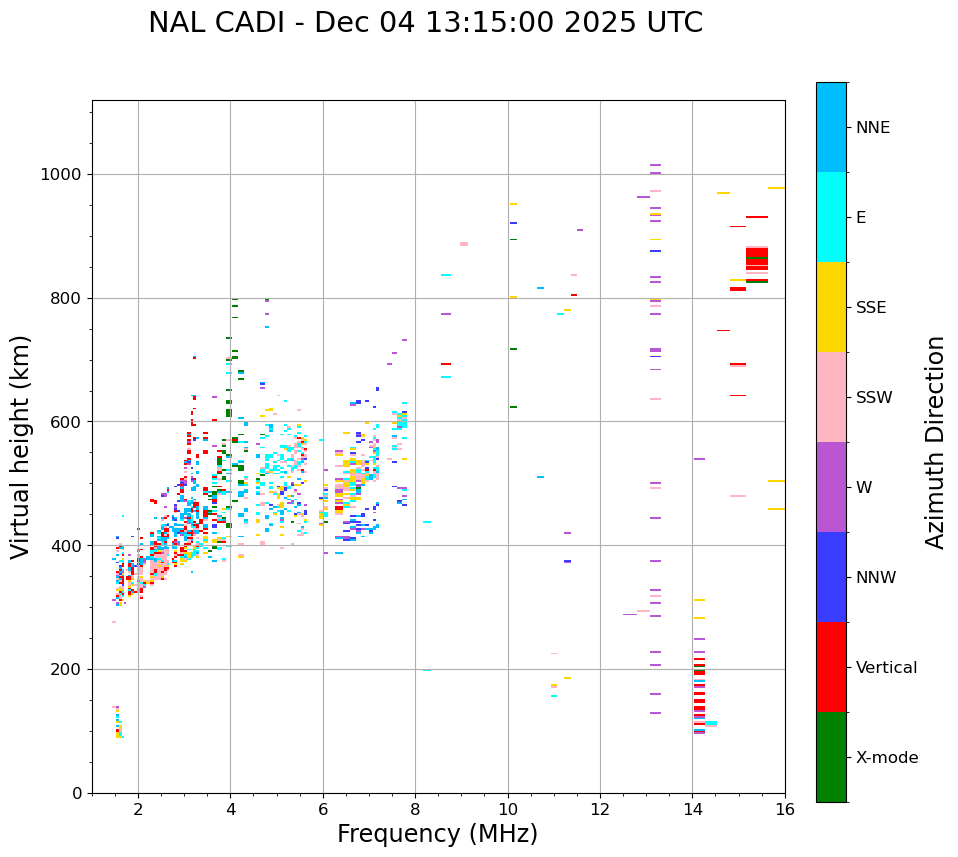 NAL CADI - Dec 04 13:15:00 2025 UTC

Virtual height (km)

1000
800
600
400
200
0

2
4
6
8
10
12
14
16

Frequency (MHz)

NNE
E
SSE
SSW
W
NNW
Vertical
X-mode

Azimuth Direction